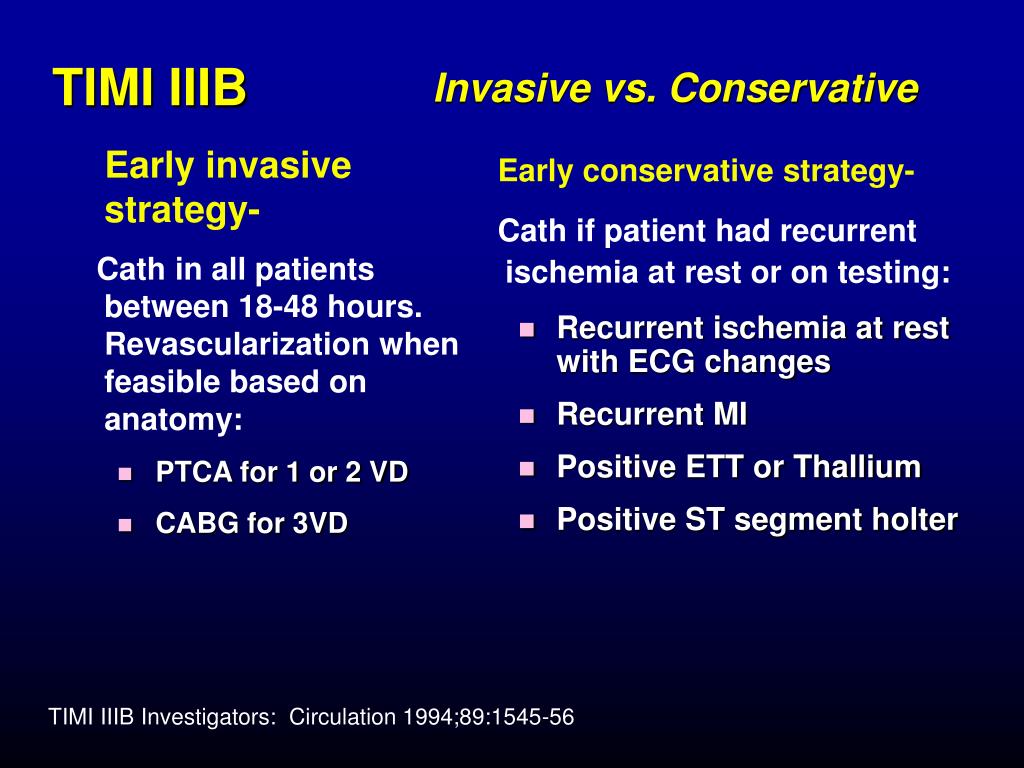 TIMI IIIB

Invasive vs. Conservative

Early invasive strategy-

Cath in all patients between 18-48 hours. Revascularization when feasible based on anatomy:

- PTCA for 1 or 2 VD
- CABG for 3VD

Early conservative strategy-

Cath if patient had recurrent ischemia at rest or on testing:

- Recurrent ischemia at rest with ECG changes
- Recurrent MI
- Positive ETT or Thallium
- Positive ST segment holter

TIMI IIIB Investigators: Circulation 1994;89:1545-56